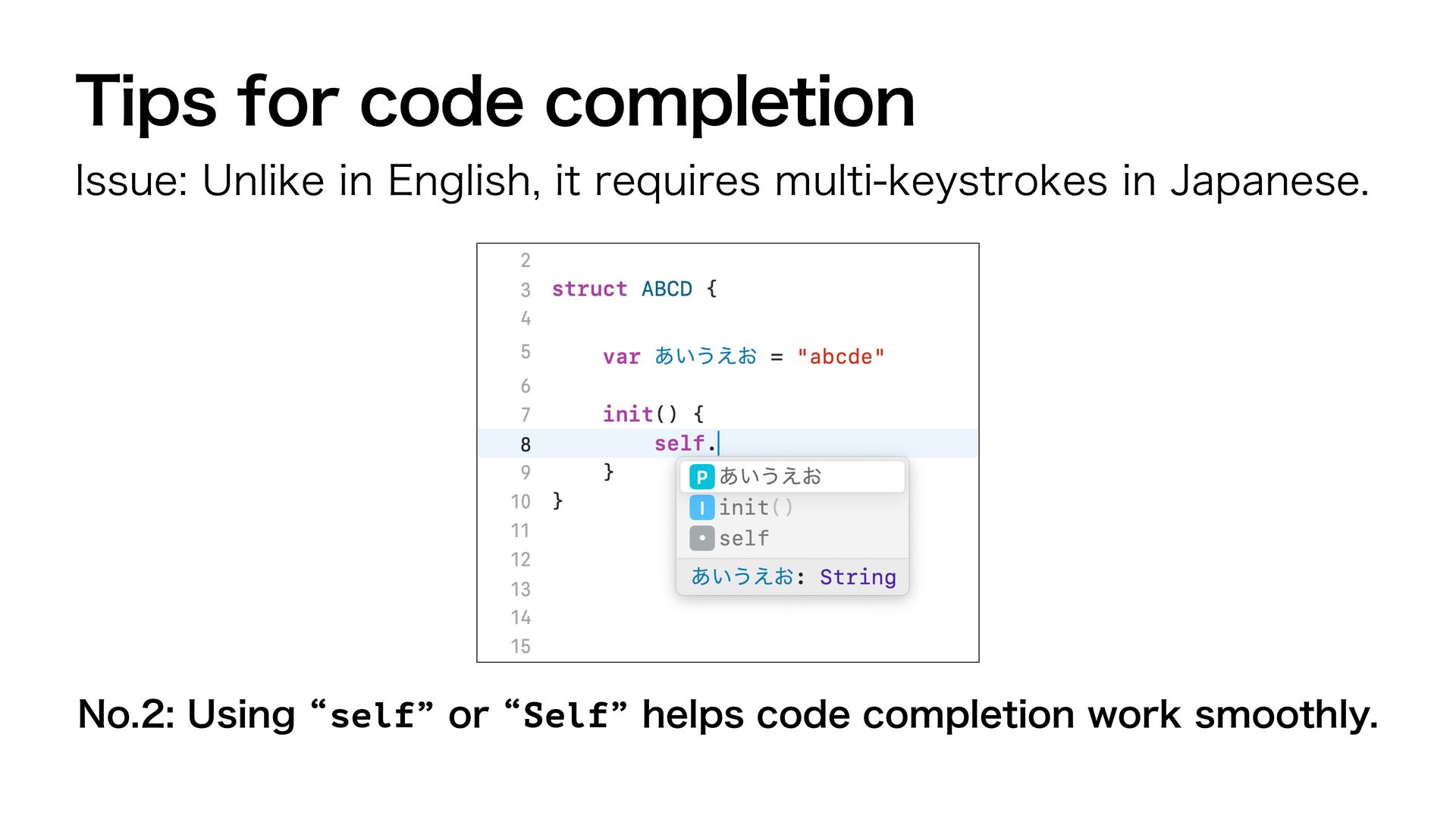 Tips for code completion

Issue: Unlike in English, it requires multi-keystrokes in Japanese.

2
3 struct ABCD {
4
5 var あいうえお = "abcde"
6
7 init() {
8 self.
9 }
10 }
11
12
13
14
15

P あいうえお
I init()
self
あいうえお: String

No.2: Using “self” or “Self” helps code completion work smoothly.